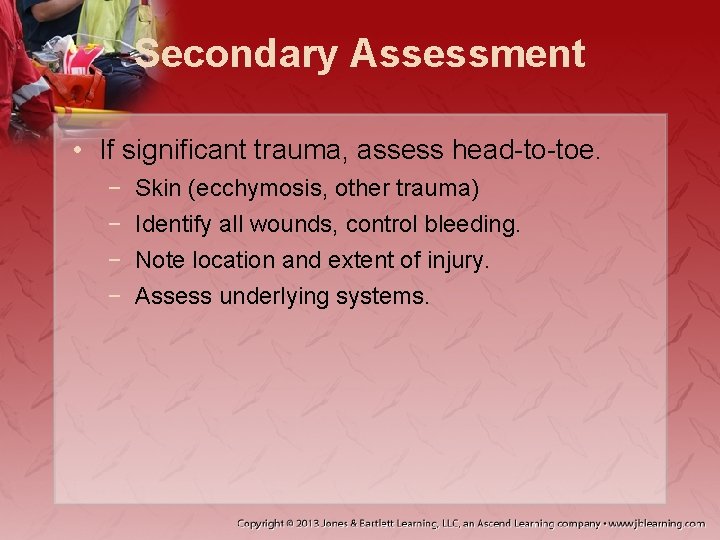 Secondary Assessment

• If significant trauma, assess head-to-toe.
- Skin (ecchymosis, other trauma)
- Identify all wounds, control bleeding.
- Note location and extent of injury.
- Assess underlying systems.

Copyright © 2013 Jones & Bartlett Learning, LLC, an Ascend Learning company • www.jblearning.com